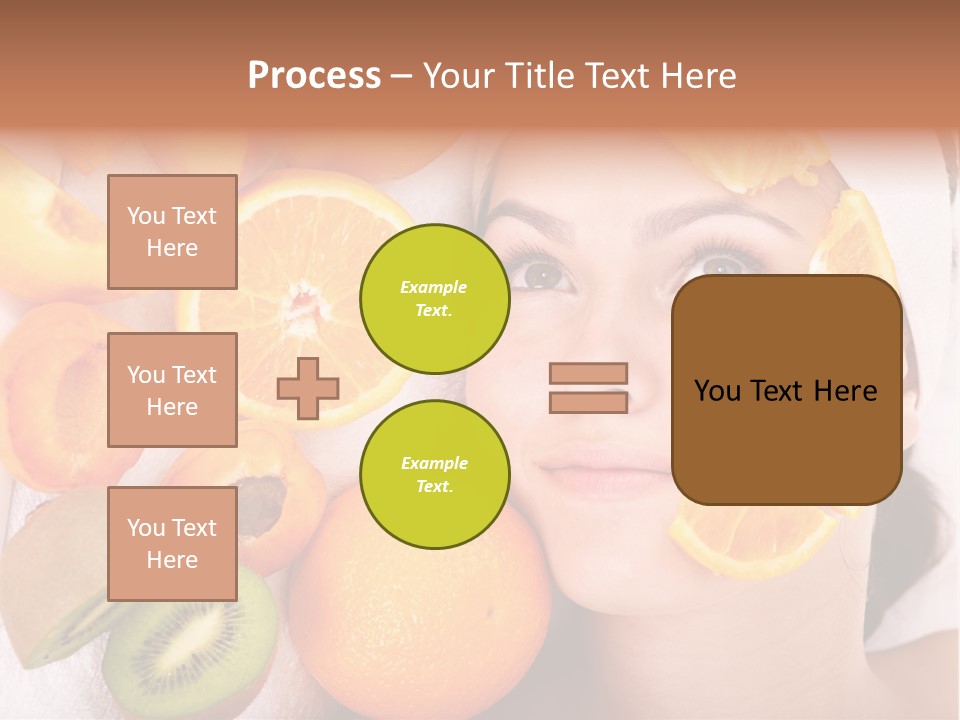 Process – Your Title Text Here

You Text Here

You Text Here

You Text Here

Example Text.

Example Text.

You Text Here